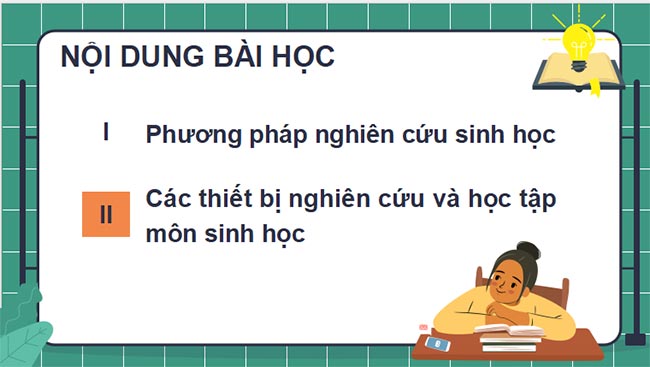 NỘI DUNG BÀI HỌC

I Phương pháp nghiên cứu sinh học

II Các thiết bị nghiên cứu và học tập môn sinh học